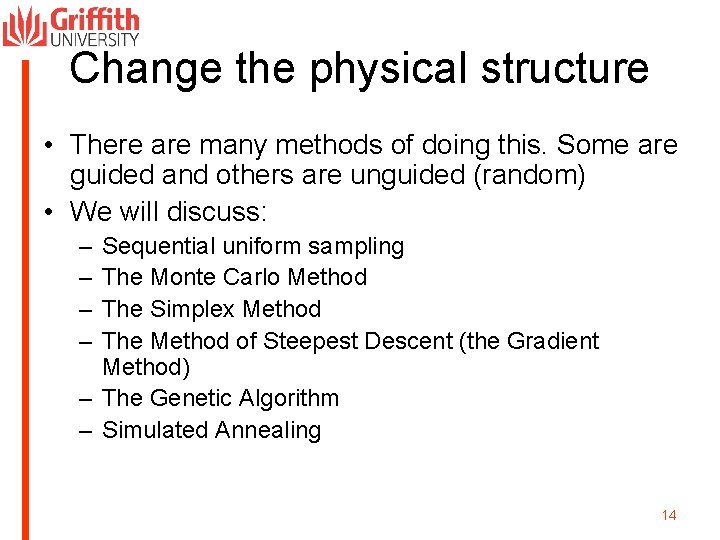 Griffith UNIVERSITY

Change the physical structure

• There are many methods of doing this. Some are guided and others are unguided (random)
• We will discuss:
– Sequential uniform sampling
– The Monte Carlo Method
– The Simplex Method
– The Method of Steepest Descent (the Gradient Method)
– The Genetic Algorithm
– Simulated Annealing

14